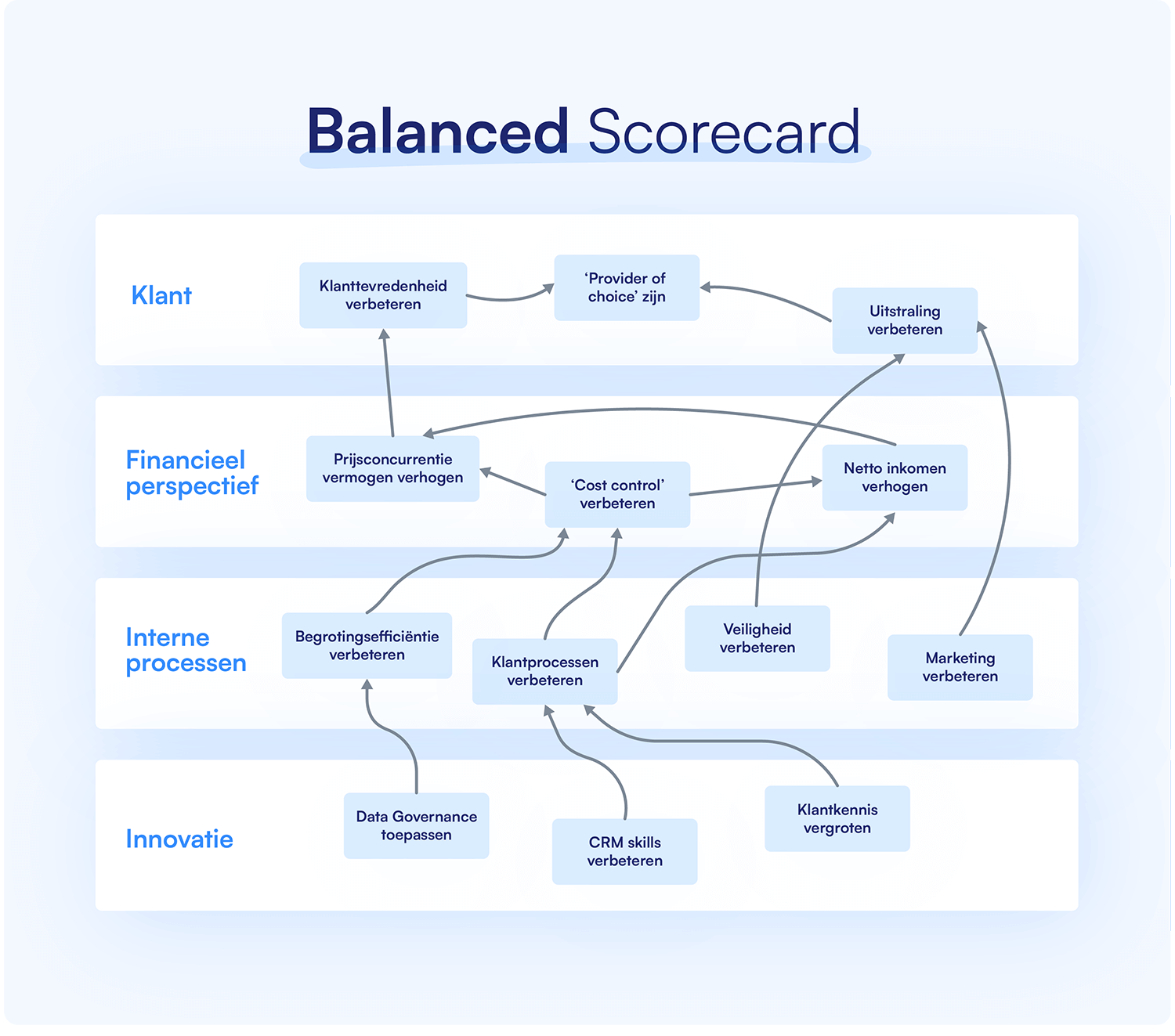 Balanced Scorecard

Klant

Klanttevredenheid verbeteren

'Provider of choice' zijn

Uitstraling verbeteren

Financieel perspectief

Prijsconcurrentie vermogen verhogen

'Cost control' verbeteren

Netto inkomen verhogen

Interne processen

Begrotingsefficiëntie verbeteren

Klantprocessen verbeteren

Veiligheid verbeteren

Marketing verbeteren

Innovatie

Data Governance toepassen

CRM skills verbeteren

Klantkennis vergroten